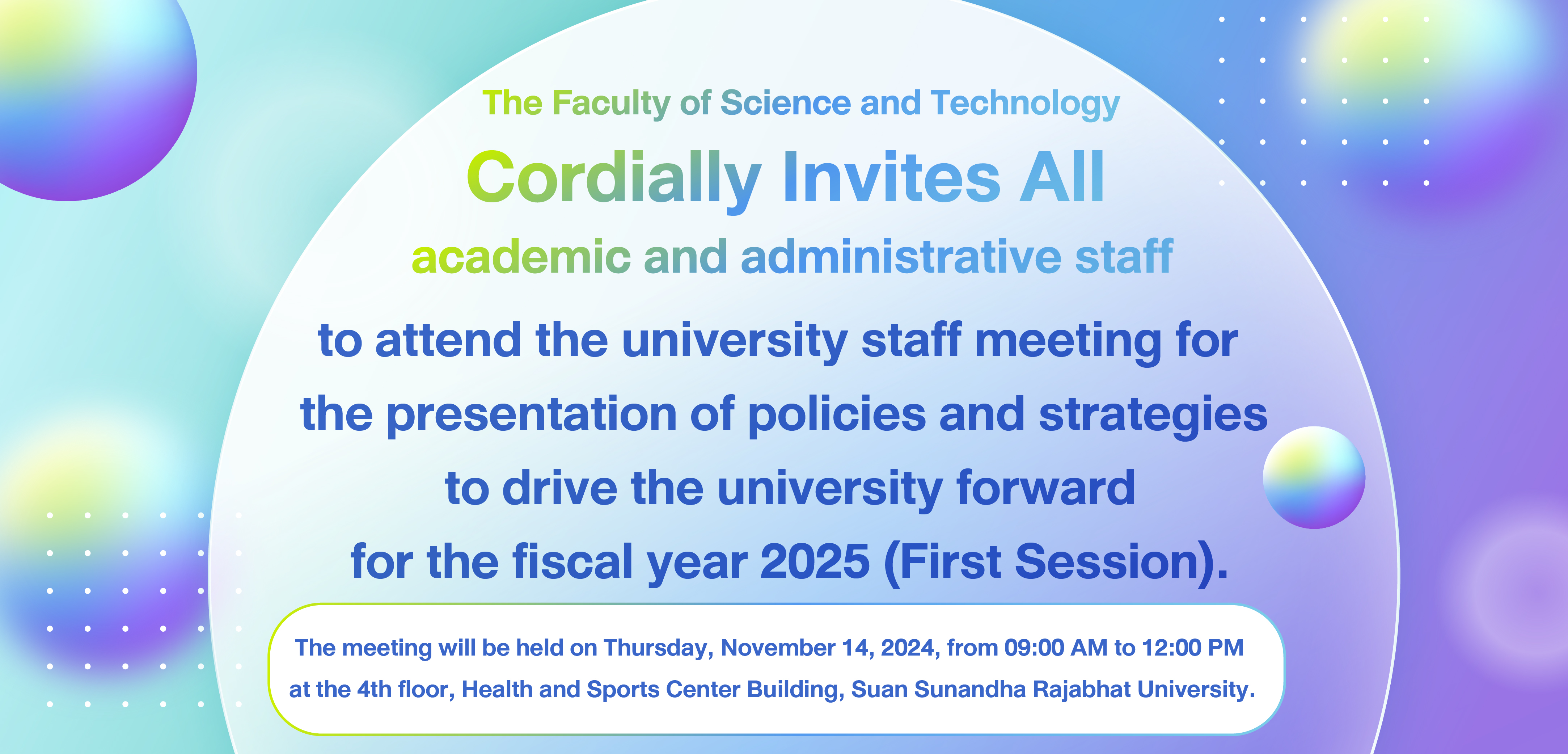 The Faculty of Science and Technology

Cordially Invites All

academic and administrative staff

to attend the university staff meeting for the presentation of policies and strategies to drive the university forward for the fiscal year 2025 (First Session).

The meeting will be held on Thursday, November 14, 2024, from 09:00 AM to 12:00 PM at the 4th floor, Health and Sports Center Building, Suan Sunandha Rajabhat University.